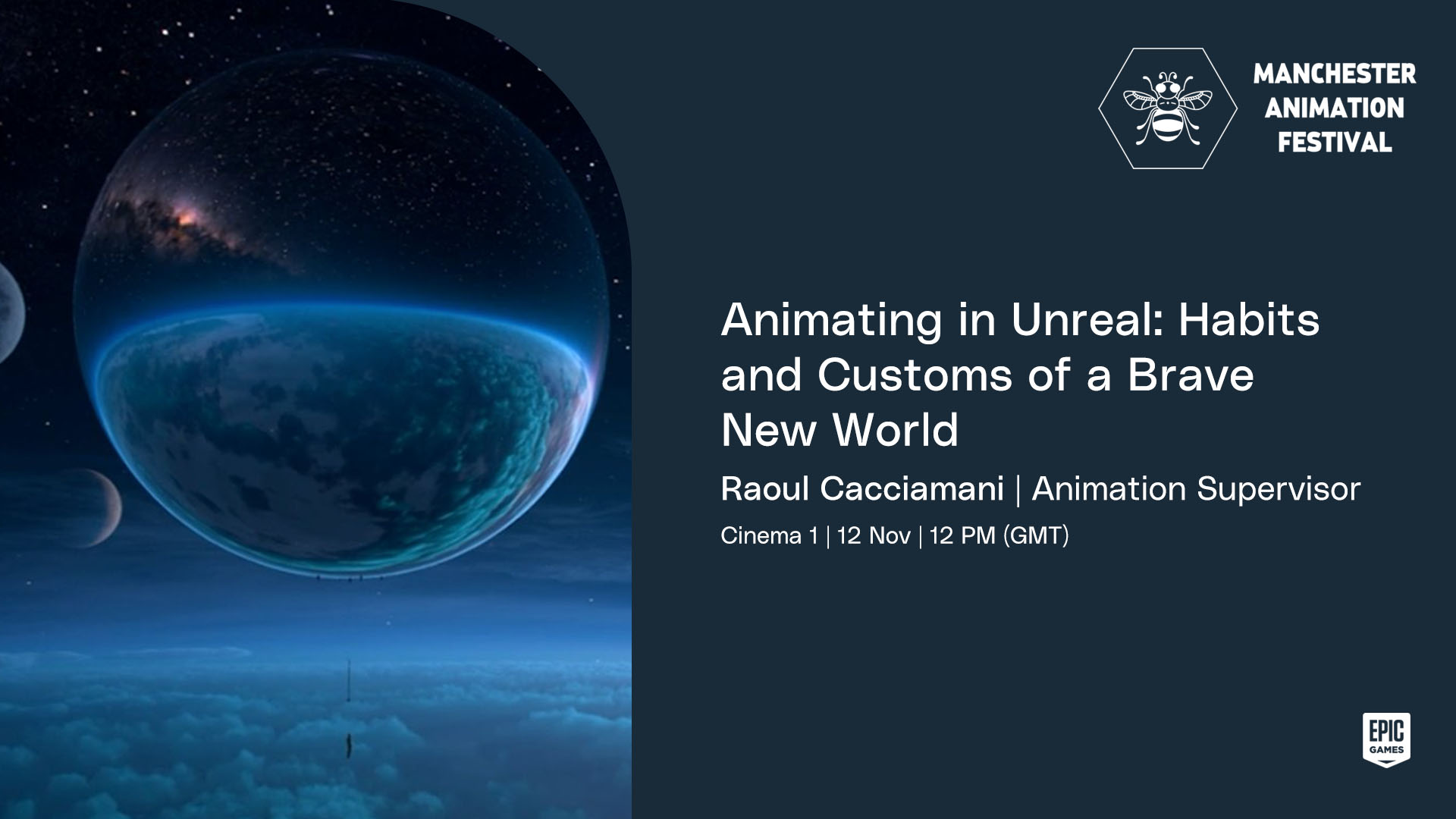 MANCHESTER ANIMATION FESTIVAL

Animating in Unreal: Habits and Customs of a Brave New World

Raoul Cacciamani | Animation Supervisor

Cinema 1 | 12 Nov | 12 PM (GMT)

EPIC GAMES